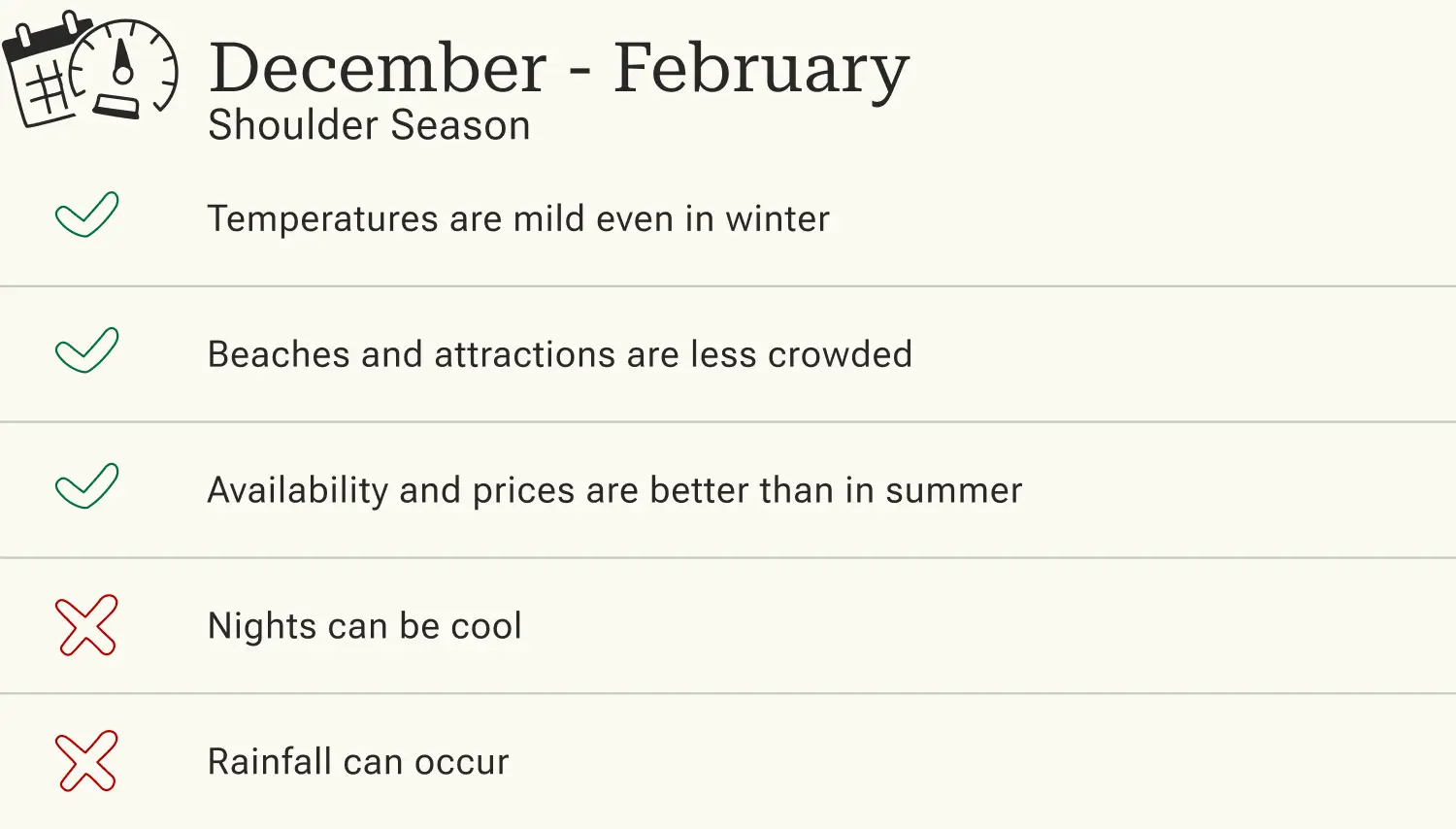 December - February
Shoulder Season

Temperatures are mild even in winter

Beaches and attractions are less crowded

Availability and prices are better than in summer

Nights can be cool

Rainfall can occur